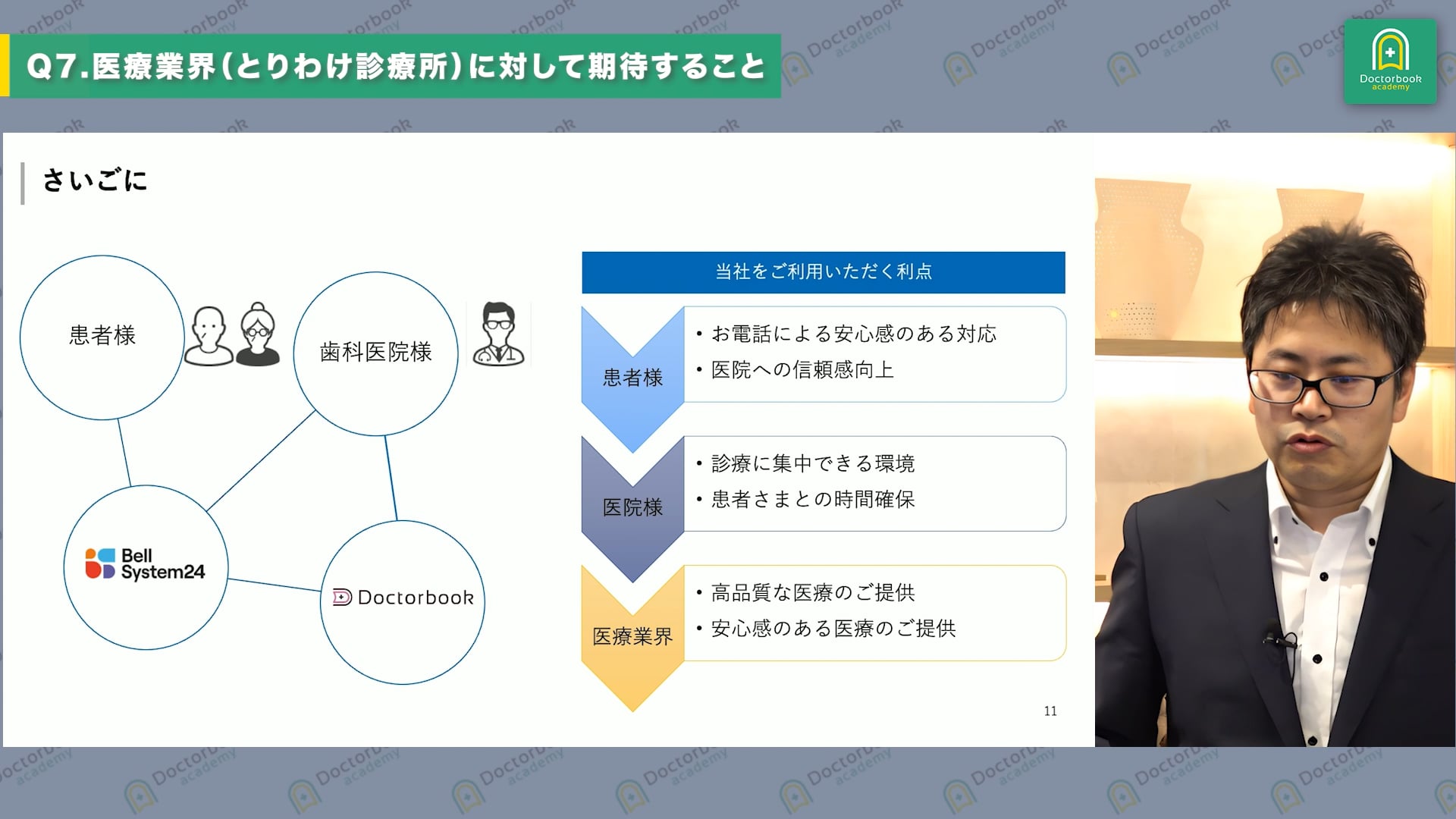 Q7.医療業界(とりわけ診療所)に対して期待すること

Doctorbook academy

さいごに

患者様

歯科医院様

Bell System24

Doctorbook

当社をご利用いただく利点

患者様
• お電話による安心感のある対応
• 医院への信頼感向上

医院様
• 診療に集中できる環境
• 患者さまとの時間確保

医療業界
• 高品質な医療のご提供
• 安心感のある医療のご提供

11